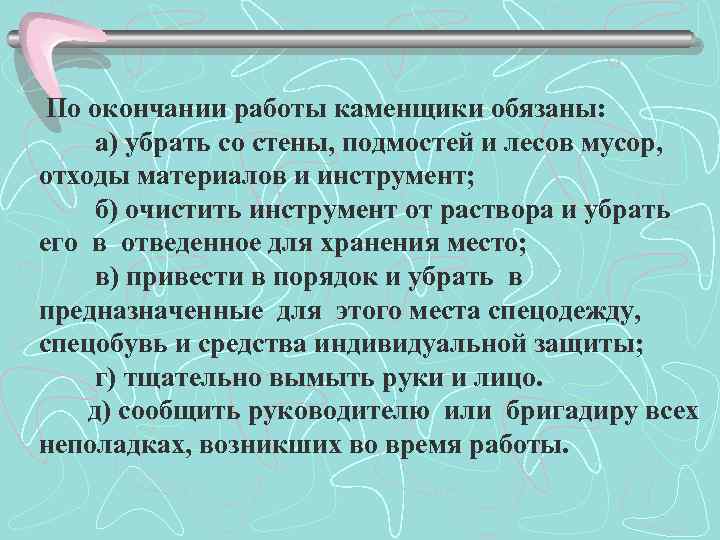 По окончании работы каменщики обязаны:

а) убрать со стены, подмостей и лесов мусор, отходы материалов и инструмент;

б) очистить инструмент от раствора и убрать его в отведенное для хранения место;

в) привести в порядок и убрать в предназначенные для этого места спецодежду, спецобувь и средства индивидуальной защиты;

г) тщательно вымыть руки и лицо.

д) сообщить руководителю или бригадиру всех неполадках, возникших во время работы.